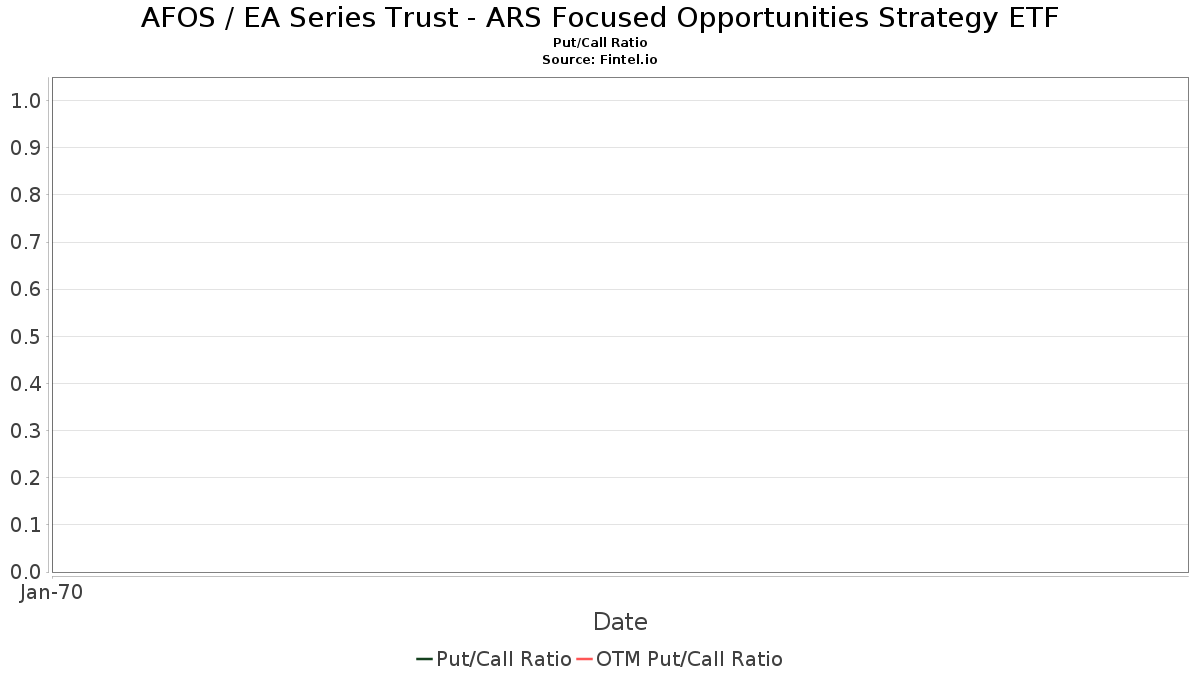 AFOS / EA Series Trust - ARS Focused Opportunities Strategy ETF
Put/Call Ratio
Source: Fintel.io

1.0
0.9
0.8
0.7
0.6
0.5
0.4
0.3
0.2
0.1
0.0

Jan-70

Date

Put/Call Ratio OTM Put/Call Ratio